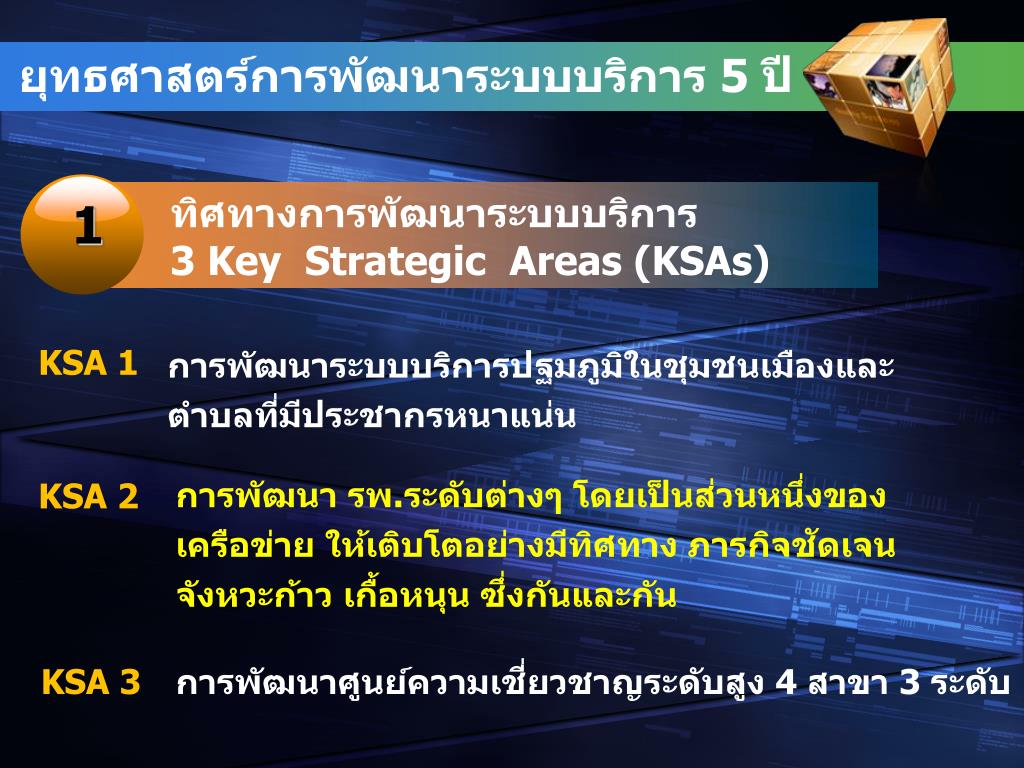 ยุทธศาสตร์การพัฒนาระบบบริการ 5 ปี

1

ทิศทางการพัฒนาระบบบริการ
3 Key Strategic Areas (KSAs)

KSA 1 การพัฒนาระบบบริการปฐมภูมิในชุมชนเมืองและตำบลที่มีประชากรหนาแน่น

KSA 2 การพัฒนา รพ.ระดับต่างๆ โดยเป็นส่วนหนึ่งของเครือข่าย ให้เติบโตอย่างมีทิศทาง ภารกิจชัดเจน จังหวะก้าว เกื้อหนุน ซึ่งกันและกัน

KSA 3 การพัฒนาศูนย์ความเชี่ยวชาญระดับสูง 4 สาขา 3 ระดับ